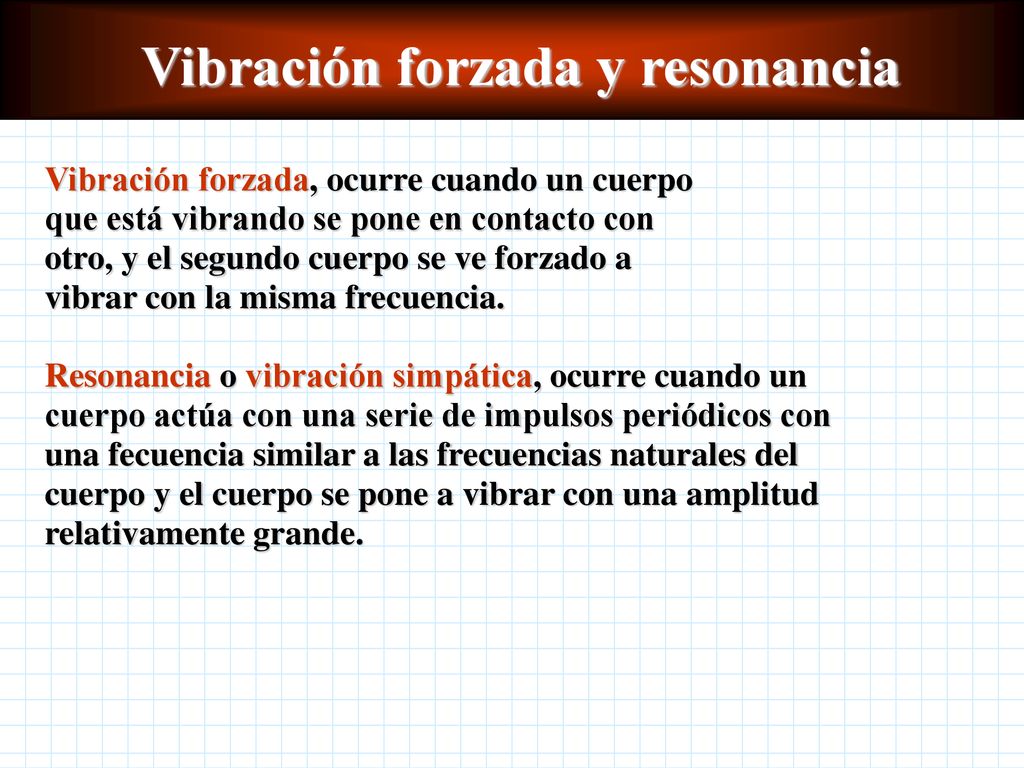 Vibración forzada y resonancia

Vibración forzada, ocurre cuando un cuerpo que está vibrando se pone en contacto con otro, y el segundo cuerpo se ve forzado a vibrar con la misma frecuencia.

Resonancia o vibración simpática, ocurre cuando un cuerpo actúa con una serie de impulsos periódicos con una fecuencia similar a las frecuencias naturales del cuerpo y el cuerpo se pone a vibrar con una amplitud relativamente grande.